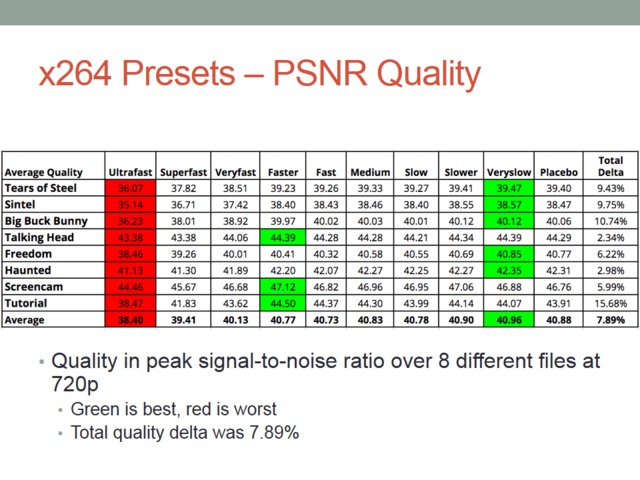 x264 Presets – PSNR Quality

| Average Quality | Ultrafast | Superfast | Veryfast | Faster | Fast | Medium | Slow | Slower | Veryslow | Placebo | Total Delta |
|---|---|---|---|---|---|---|---|---|---|---|---|
| Tears of Steel | 36.07 | 37.82 | 38.51 | 39.23 | 39.26 | 39.33 | 39.27 | 39.41 | 39.47 | 39.40 | 9.43% |
| Sintel | 35.14 | 36.71 | 37.42 | 38.40 | 38.43 | 38.46 | 38.40 | 38.55 | 38.57 | 38.47 | 9.75% |
| Big Buck Bunny | 36.23 | 38.01 | 38.92 | 39.97 | 40.02 | 40.03 | 40.01 | 40.12 | 40.12 | 40.06 | 10.74% |
| Talking Head | 43.38 | 43.38 | 44.06 | 44.39 | 44.28 | 44.28 | 44.21 | 44.34 | 44.39 | 44.29 | 2.34% |
| Freedom | 38.46 | 39.26 | 40.01 | 40.41 | 40.32 | 40.58 | 40.55 | 40.69 | 40.85 | 40.77 | 6.22% |
| Haunted | 41.13 | 41.30 | 41.89 | 42.20 | 42.07 | 42.27 | 42.25 | 42.27 | 42.35 | 42.31 | 2.98% |
| Screencam | 44.46 | 45.67 | 46.68 | 47.12 | 46.82 | 46.96 | 46.95 | 47.06 | 46.88 | 46.76 | 5.99% |
| Tutorial | 38.47 | 41.83 | 43.62 | 44.50 | 44.37 | 44.30 | 43.99 | 44.14 | 44.07 | 43.91 | 15.68% |
| Average | 38.40 | 39.41 | 40.13 | 40.77 | 40.73 | 40.83 | 40.78 | 40.90 | 40.96 | 40.88 | 7.89% |

• Quality in peak signal-to-noise ratio over 8 different files at 720p
• Green is best, red is worst
• Total quality delta was 7.89%